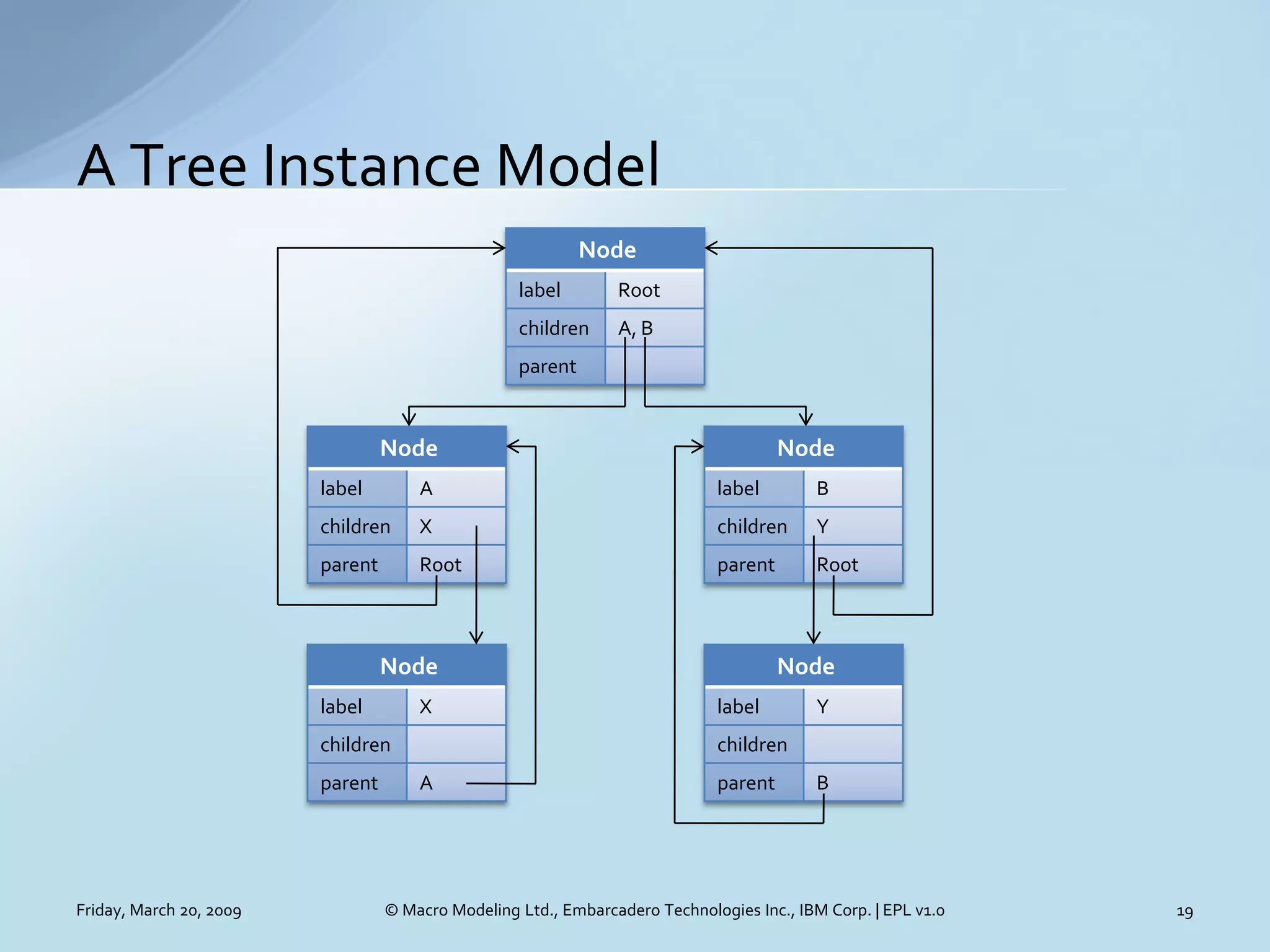 A Tree Instance Model

| Node | |
|---|---|
| label | Root |
| children | A, B |
| parent | |

| Node | |
|---|---|
| label | A |
| children | X |
| parent | Root |

| Node | |
|---|---|
| label | B |
| children | Y |
| parent | Root |

| Node | |
|---|---|
| label | X |
| children | |
| parent | A |

| Node | |
|---|---|
| label | Y |
| children | |
| parent | B |

Friday, March 20, 2009

© Macro Modeling Ltd., Embarcadero Technologies Inc., IBM Corp. | EPL v1.0

19